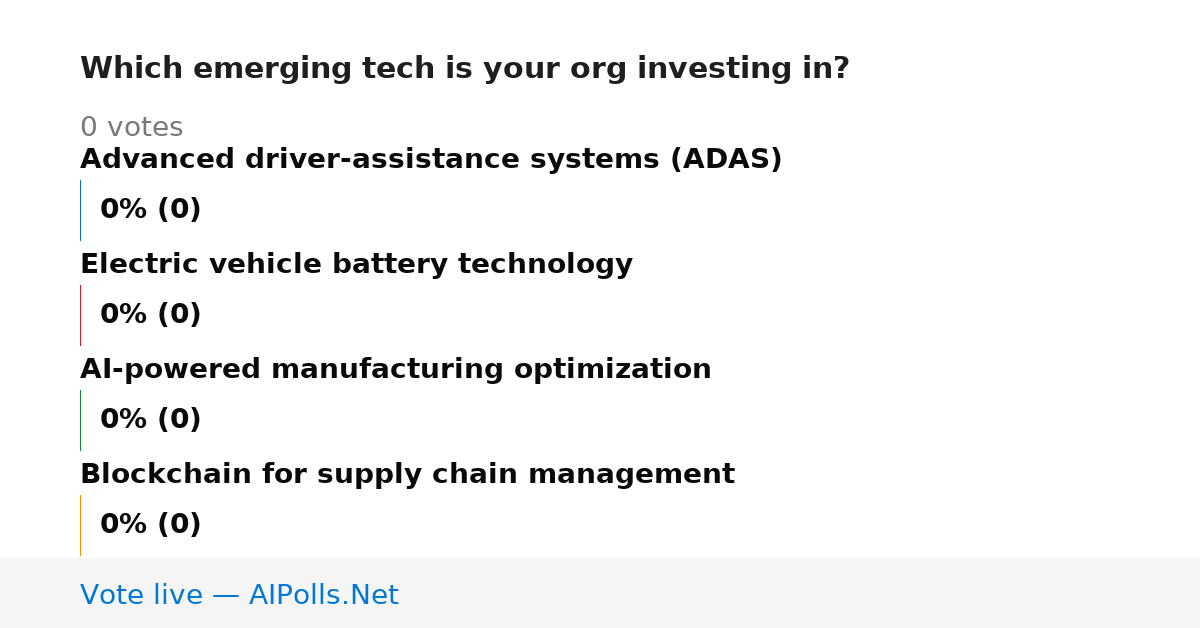 Which emerging tech is your org investing in?

0 votes

Advanced driver-assistance systems (ADAS)

0% (0)

Electric vehicle battery technology

0% (0)

AI-powered manufacturing optimization

0% (0)

Blockchain for supply chain management

0% (0)

Vote live — AIPolls.Net